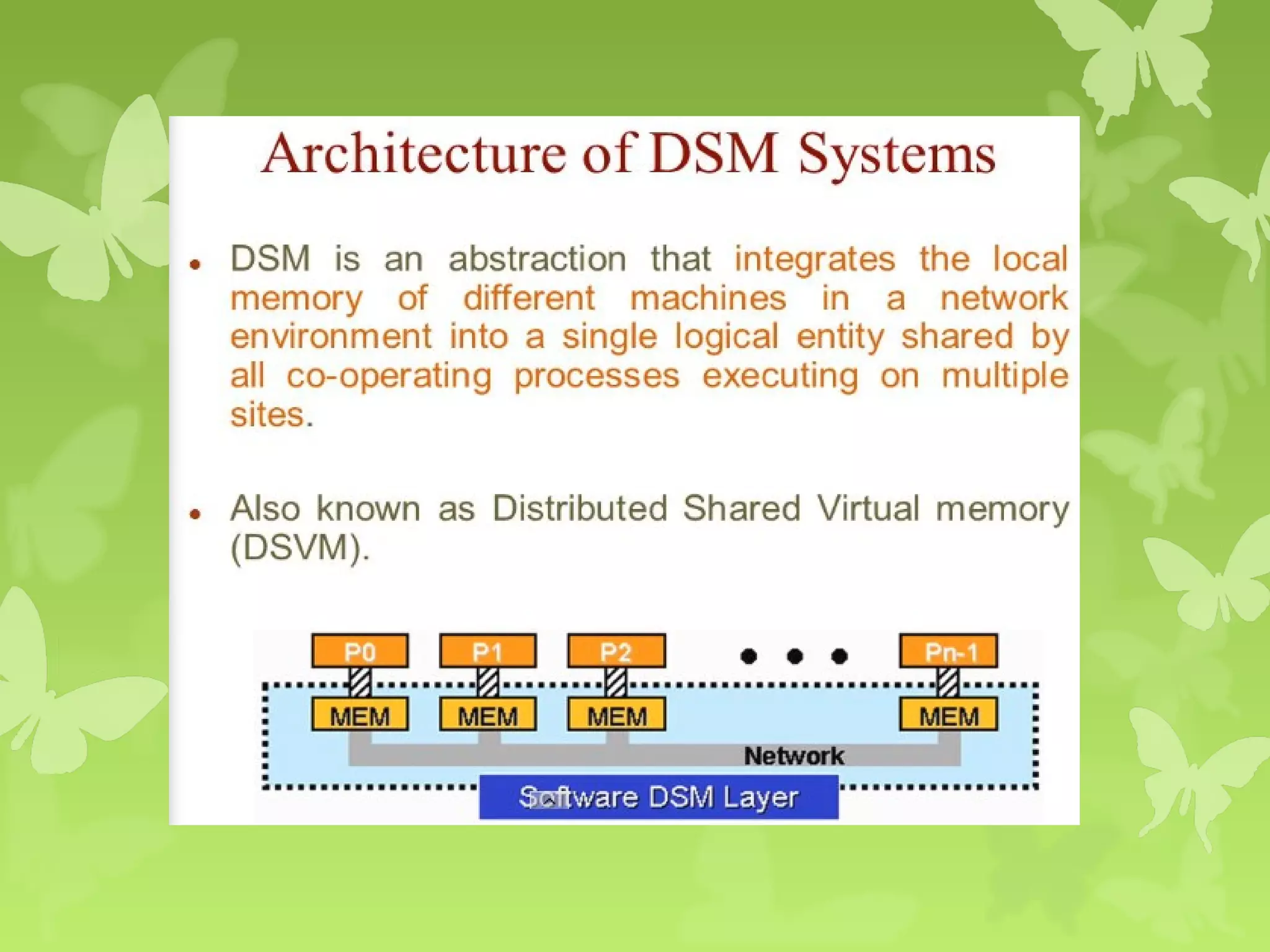 Architecture of DSM Systems

• DSM is an abstraction that integrates the local memory of different machines in a network environment into a single logical entity shared by all co-operating processes executing on multiple sites.

• Also known as Distributed Shared Virtual memory (DSVM).

P0 P1 P2 • • • Pn-1

MEM MEM MEM MEM

Network

Software DSM Layer